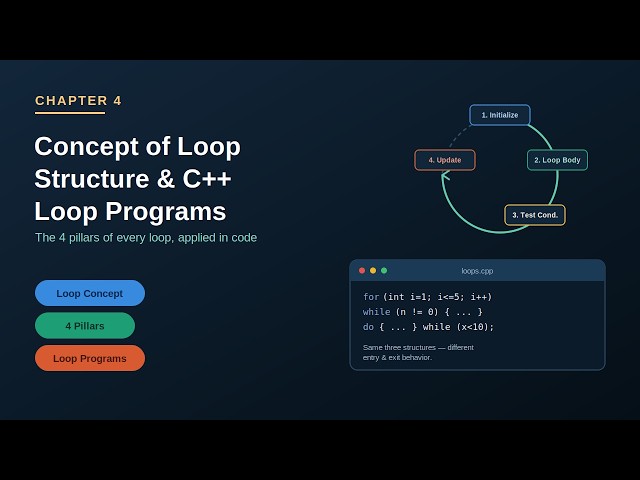 CHAPTER 4

Concept of Loop Structure & C++ Loop Programs

The 4 pillars of every loop, applied in code

Loop Concept

4 Pillars

Loop Programs

1. Initialize

2. Loop Body

3. Test Cond.

4. Update

loops.cpp

for (int i=1; i<=5; i++)
while (n != 0) { ... }
do { ... } while (x<10);

Same three structures — different entry & exit behavior.